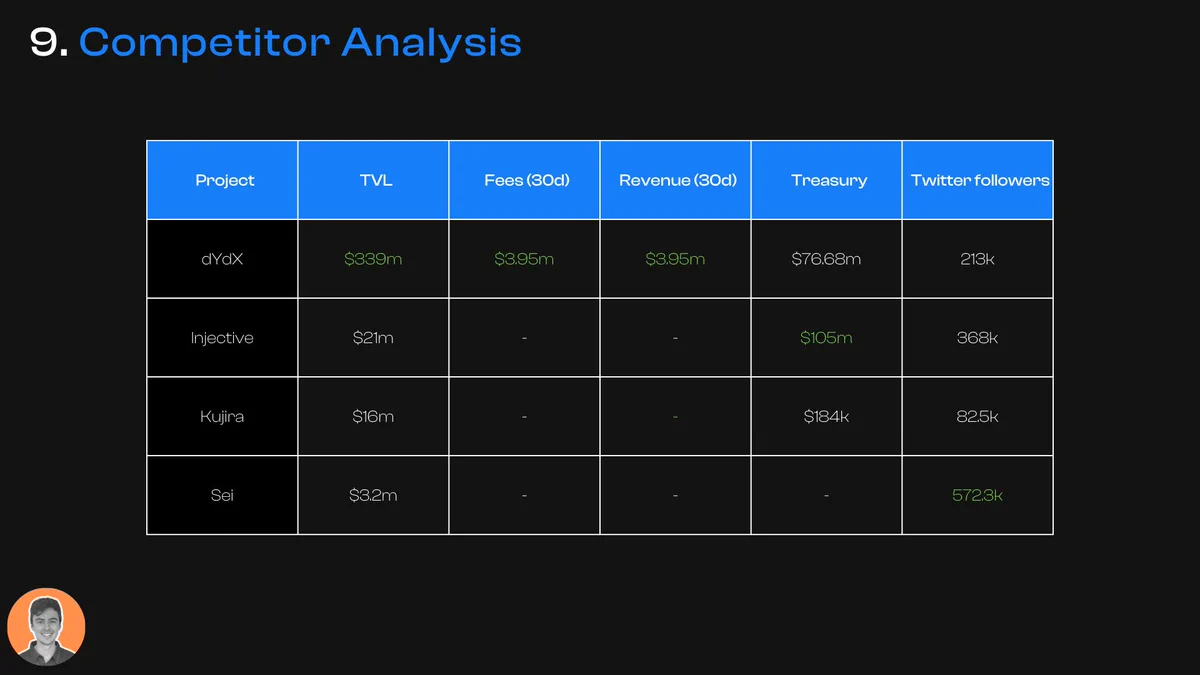 9. Competitor Analysis

| Project | TVL | Fees (30d) | Revenue (30d) | Treasury | Twitter followers |
|---|---|---|---|---|---|
| dYdX | \$339m | \$3.95m | \$3.95m | \$76.68m | 213k |
| Injective | \$21m | - | - | \$105m | 368k |
| Kujira | \$16m | - | - | \$184k | 82.5k |
| Sei | \$3.2m | - | - | - | 572.3k |